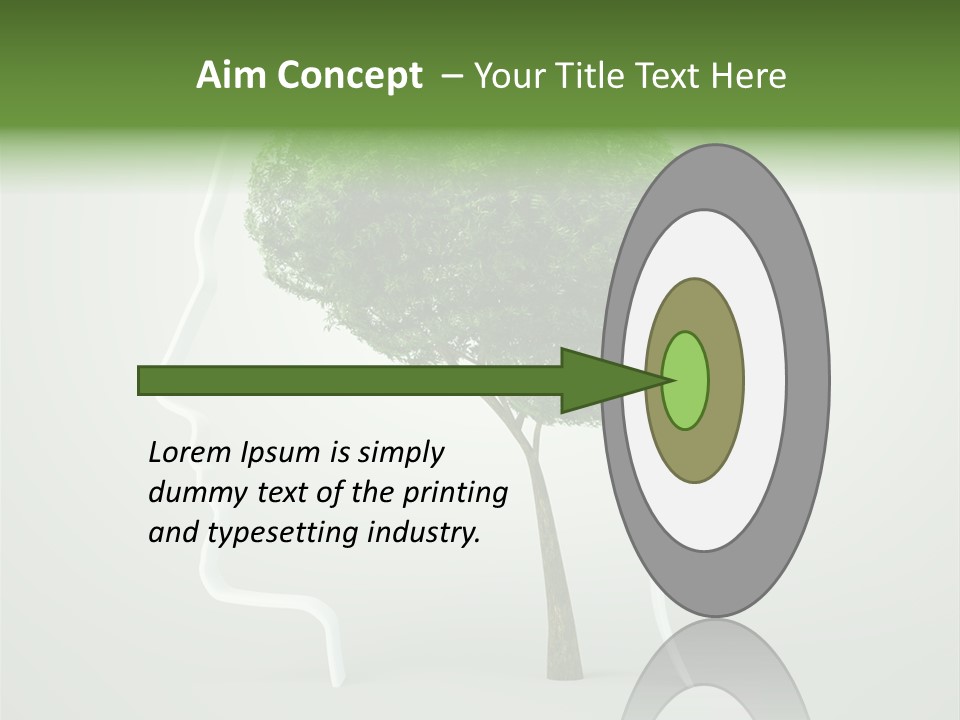 Aim Concept – Your Title Text Here

Lorem Ipsum is simply dummy text of the printing and typesetting industry.